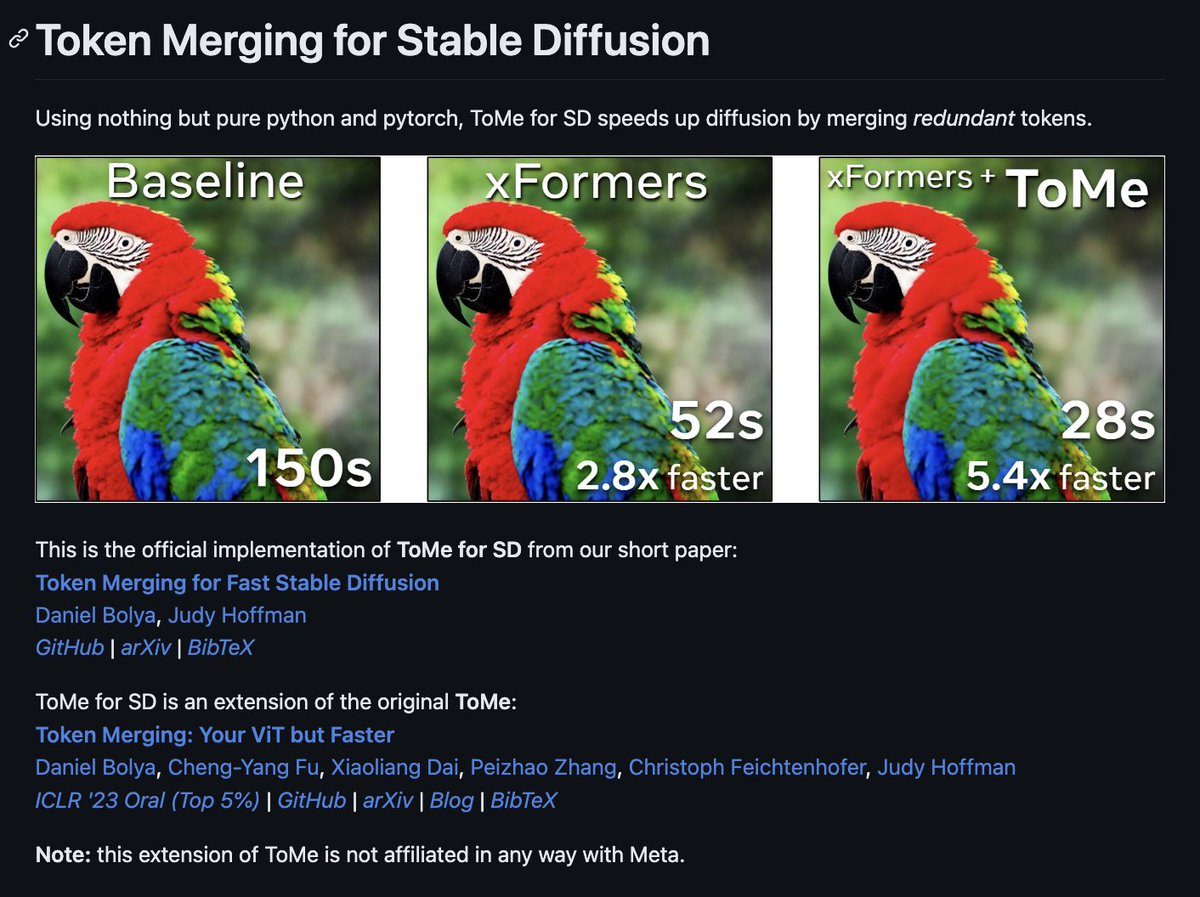 Token Merging for Stable Diffusion

Using nothing but pure python and pytorch, ToMe for SD speeds up diffusion by merging redundant tokens.

Baseline
150s

xFormers
52s
2.8x faster

xFormers + ToMe
28s
5.4x faster

This is the official implementation of ToMe for SD from our short paper:
Token Merging for Fast Stable Diffusion
Daniel Bolya, Judy Hoffman
GitHub | arXiv | BibTeX

ToMe for SD is an extension of the original ToMe:
Token Merging: Your ViT but Faster
Daniel Bolya, Cheng-Yang Fu, Xiaoliang Dai, Peizhao Zhang, Christoph Feichtenhofer, Judy Hoffman
ICLR '23 Oral (Top 5%) | GitHub | arXiv | Blog | BibTeX

Note: this extension of ToMe is not affiliated in any way with Meta.